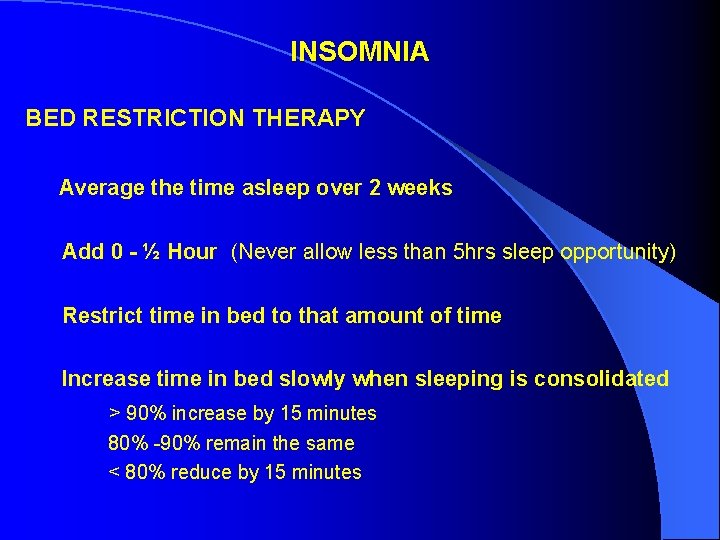 INSOMNIA

BED RESTRICTION THERAPY

Average the time asleep over 2 weeks

Add 0 - ½ Hour (Never allow less than 5hrs sleep opportunity)

Restrict time in bed to that amount of time

Increase time in bed slowly when sleeping is consolidated

> 90% increase by 15 minutes

80% -90% remain the same

< 80% reduce by 15 minutes